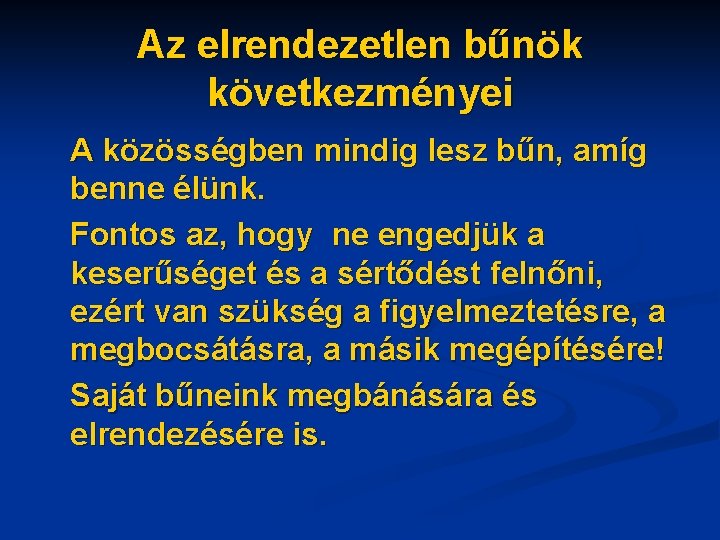 Az elrendezetlen bűnök következményei

A közösségben mindig lesz bűn, amíg benne élünk.

Fontos az, hogy ne engedjük a keserűséget és a sértődést felnőni, ezért van szükség a figyelmeztetésre, a megbocsátásra, a másik megépítésére!

Saját bűneink megbánására és elrendezésére is.